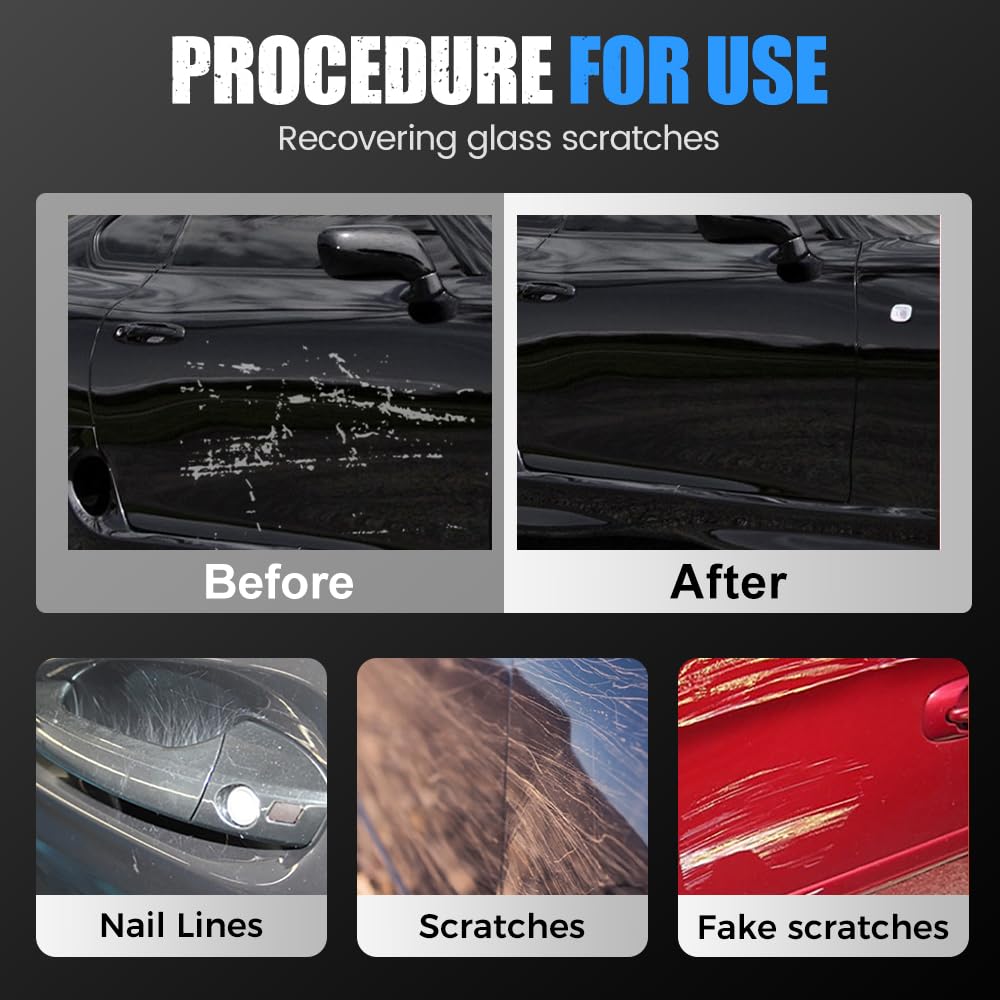 PROCEDURE FOR USE
Recovering glass scratches

Before

After

Nail Lines

Scratches

Fake scratches